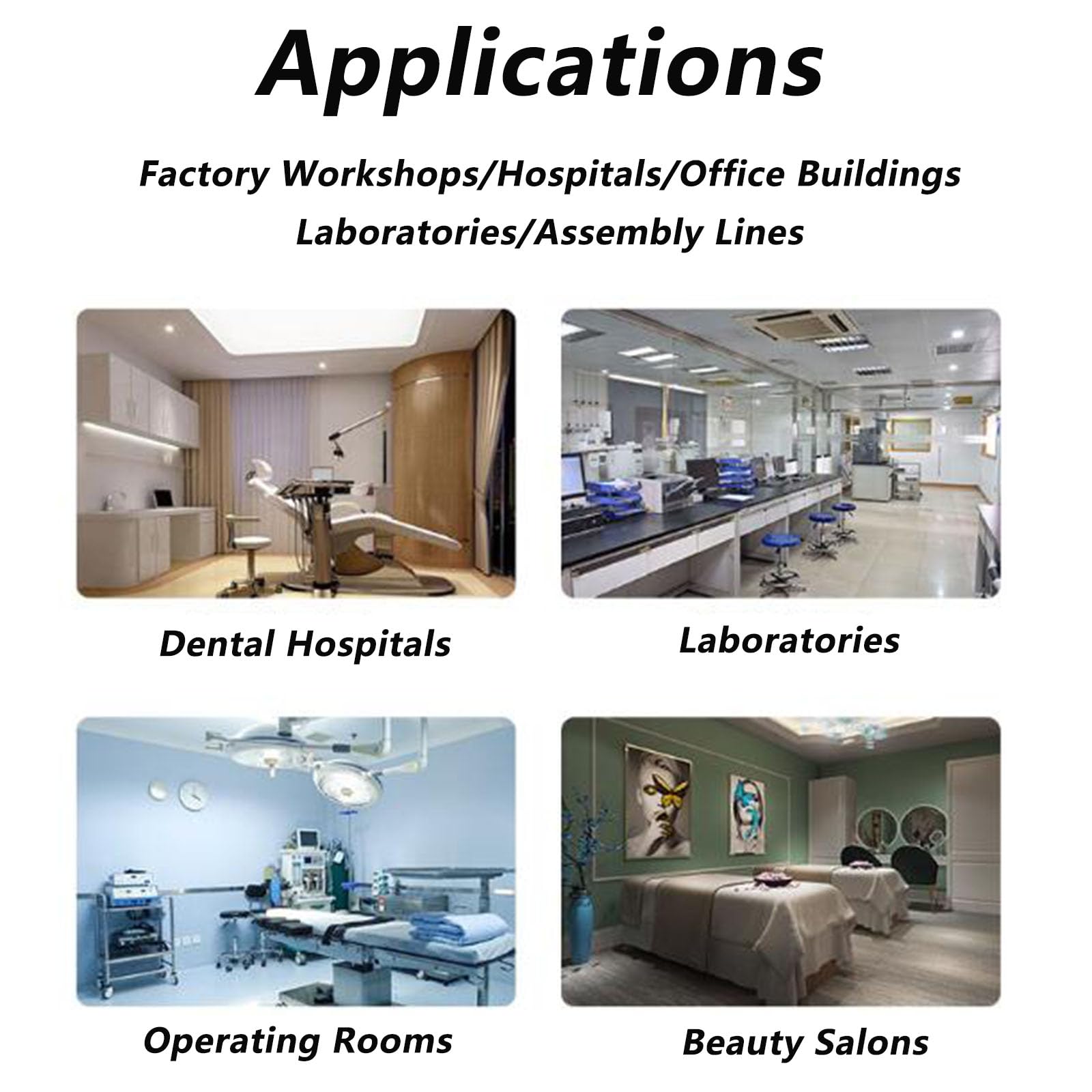 Applications

Factory Workshops/Hospitals/Office Buildings
Laboratories/Assembly Lines

Dental Hospitals

Laboratories

Operating Rooms

Beauty Salons